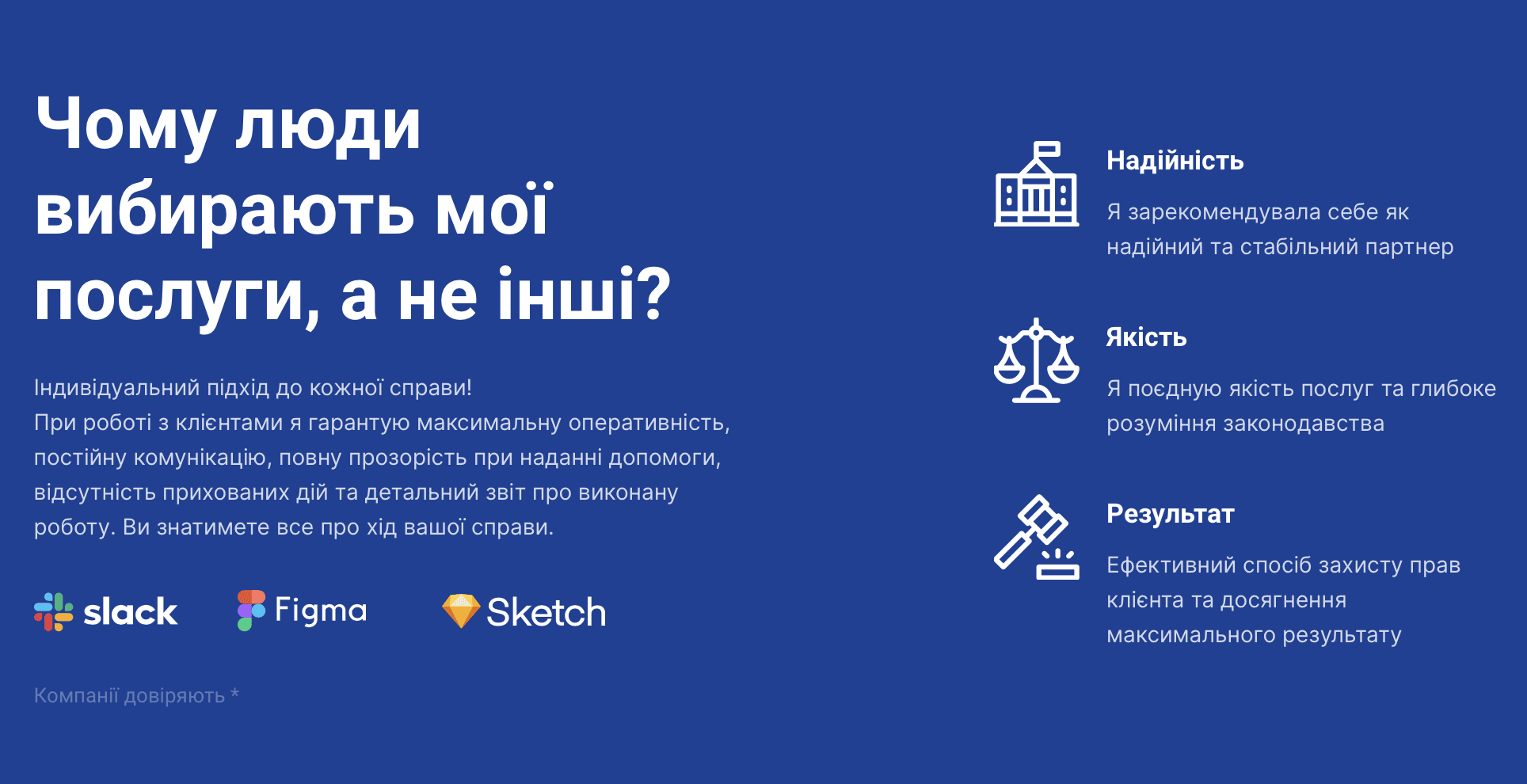 Чому люди вибирають мої послуги, а не інші?

Індивідуальний підхід до кожної справи!
При роботі з клієнтами я гарантую максимальну оперативність, постійну комунікацію, повну прозорість при наданні допомоги, відсутність прихованих дій та детальний звіт про виконану роботу. Ви знатимете все про хід вашої справи.

slack Figma Sketch

Компанії довіряють *

Надійність

Я зарекомендувала себе як надійний та стабільний партнер

Якість

Я поєдную якість послуг та глибоке розуміння законодавства

Результат

Ефективний спосіб захисту прав клієнта та досягнення максимального результату